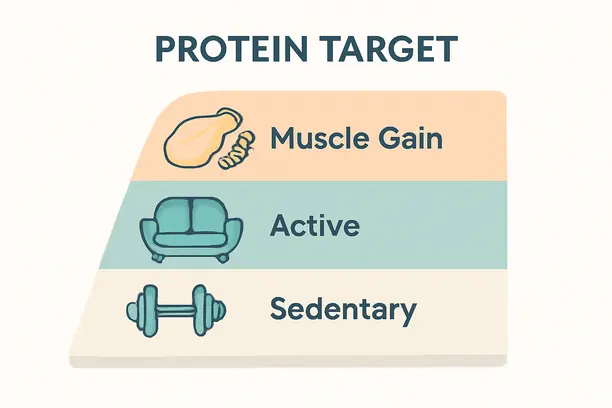 PROTEIN TARGET

Muscle Gain

Active

Sedentary